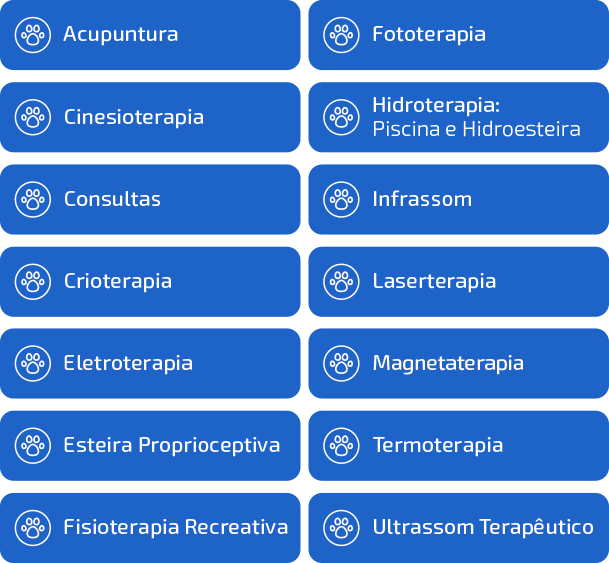 Acupuntura

Cinesioterapia

Consultas

Crioterapia

Eletroterapia

Esteira Proprioceptiva

Fisioterapia Recreativa

Fototerapia

Hidroterapia: Piscina e Hidroesteira

Infrassom

Laserterapia

Magnetaterapia

Termoterapia

Ultrassom Terapêutico